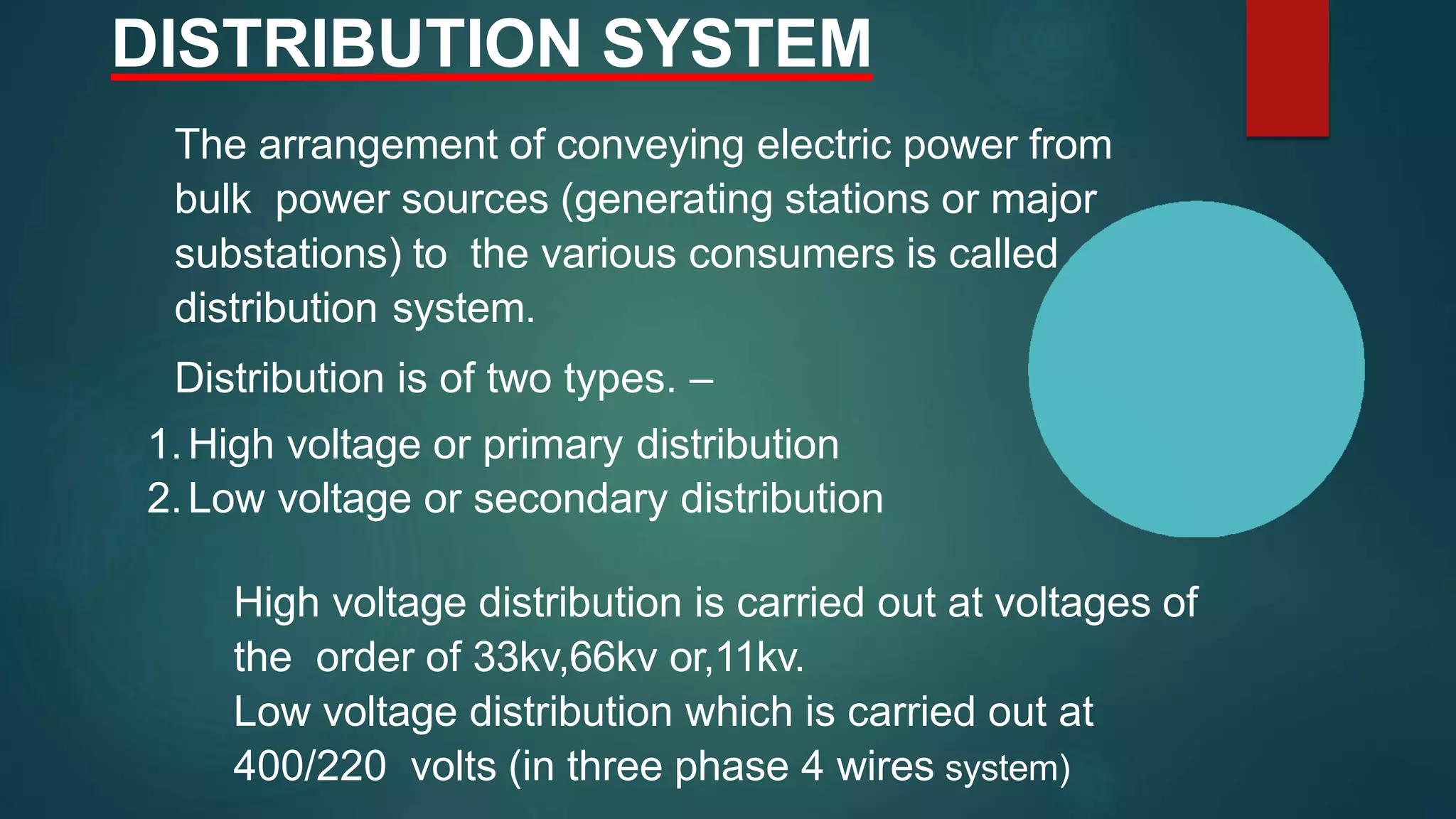 DISTRIBUTION SYSTEM

The arrangement of conveying electric power from bulk power sources (generating stations or major substations) to the various consumers is called distribution system.

Distribution is of two types. –

1. High voltage or primary distribution
2. Low voltage or secondary distribution

High voltage distribution is carried out at voltages of the order of 33kv,66kv or,11kv.
Low voltage distribution which is carried out at 400/220 volts (in three phase 4 wires system)